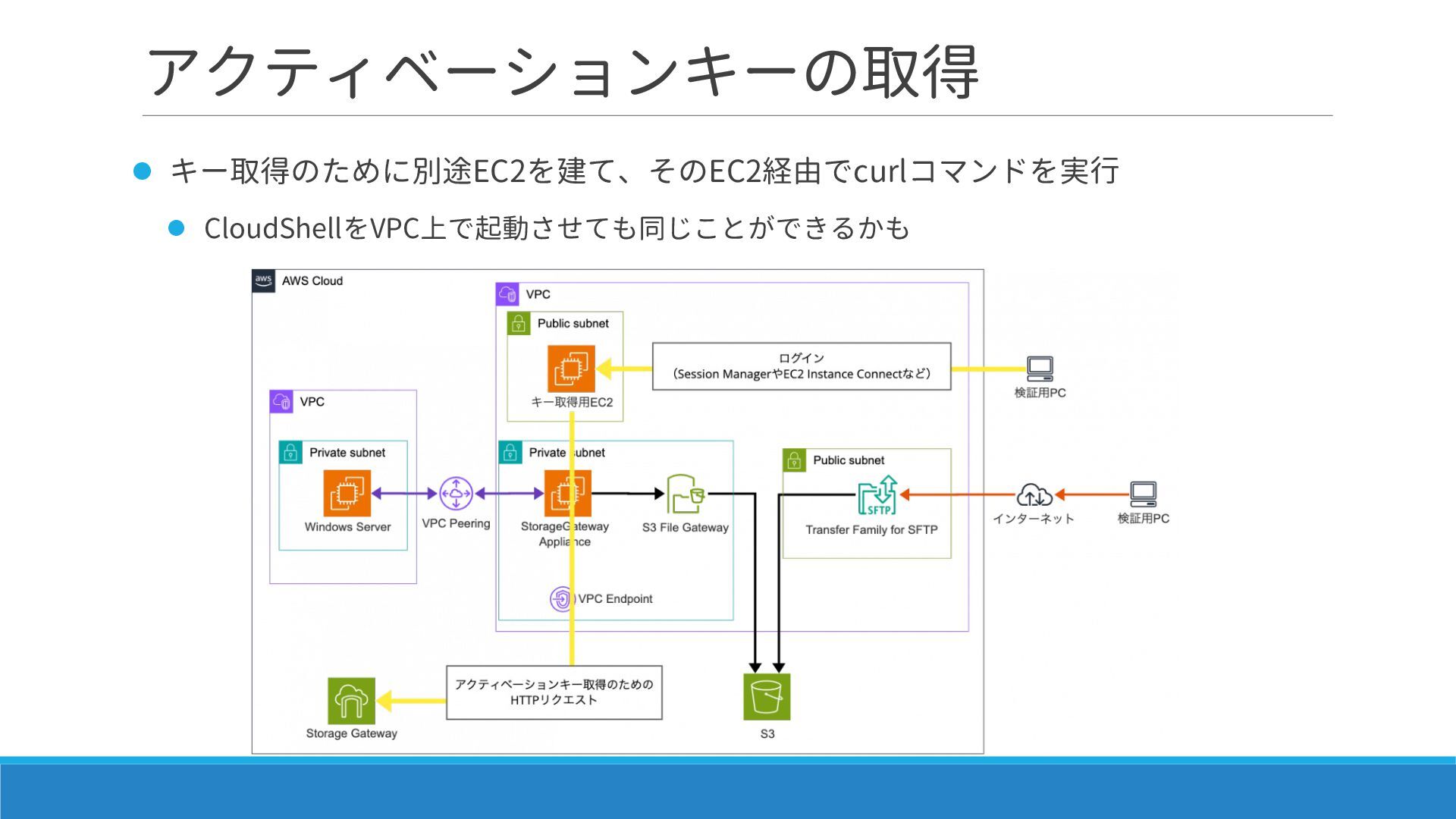 アクティベーションキーの取得

キー取得のために別途EC2を建て、そのEC2経由でcurlコマンドを実行

CloudShellをVPC上で起動させても同じことができるかも

aws AWS Cloud

VPC

Public subnet

キー取得用EC2

ログイン
（Session ManagerやEC2 Instance Connectなど）

検証用PC

VPC

Private subnet

Windows Server

VPC Peering

Private subnet

StorageGateway Appliance

S3 File Gateway

VPC Endpoint

Public subnet

SFTP

Transfer Family for SFTP

インターネット

検証用PC

アクティベーションキー取得のための HTTPリクエスト

Storage Gateway

S3